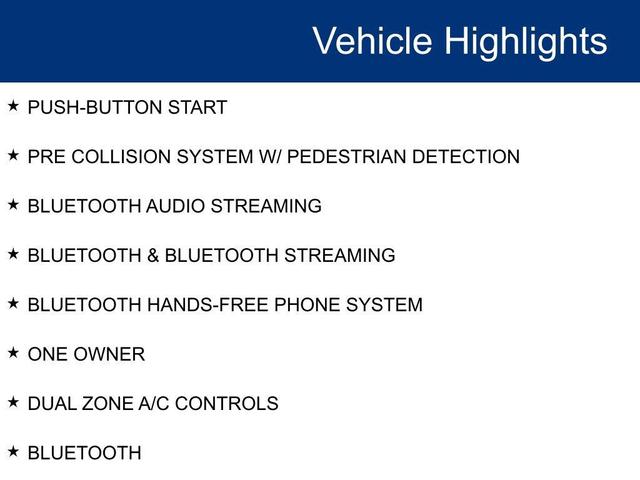 Vehicle Highlights

★ PUSH-BUTTON START

★ PRE COLLISION SYSTEM W/ PEDESTRIAN DETECTION

★ BLUETOOTH AUDIO STREAMING

★ BLUETOOTH & BLUETOOTH STREAMING

★ BLUETOOTH HANDS-FREE PHONE SYSTEM

★ ONE OWNER

★ DUAL ZONE A/C CONTROLS

★ BLUETOOTH